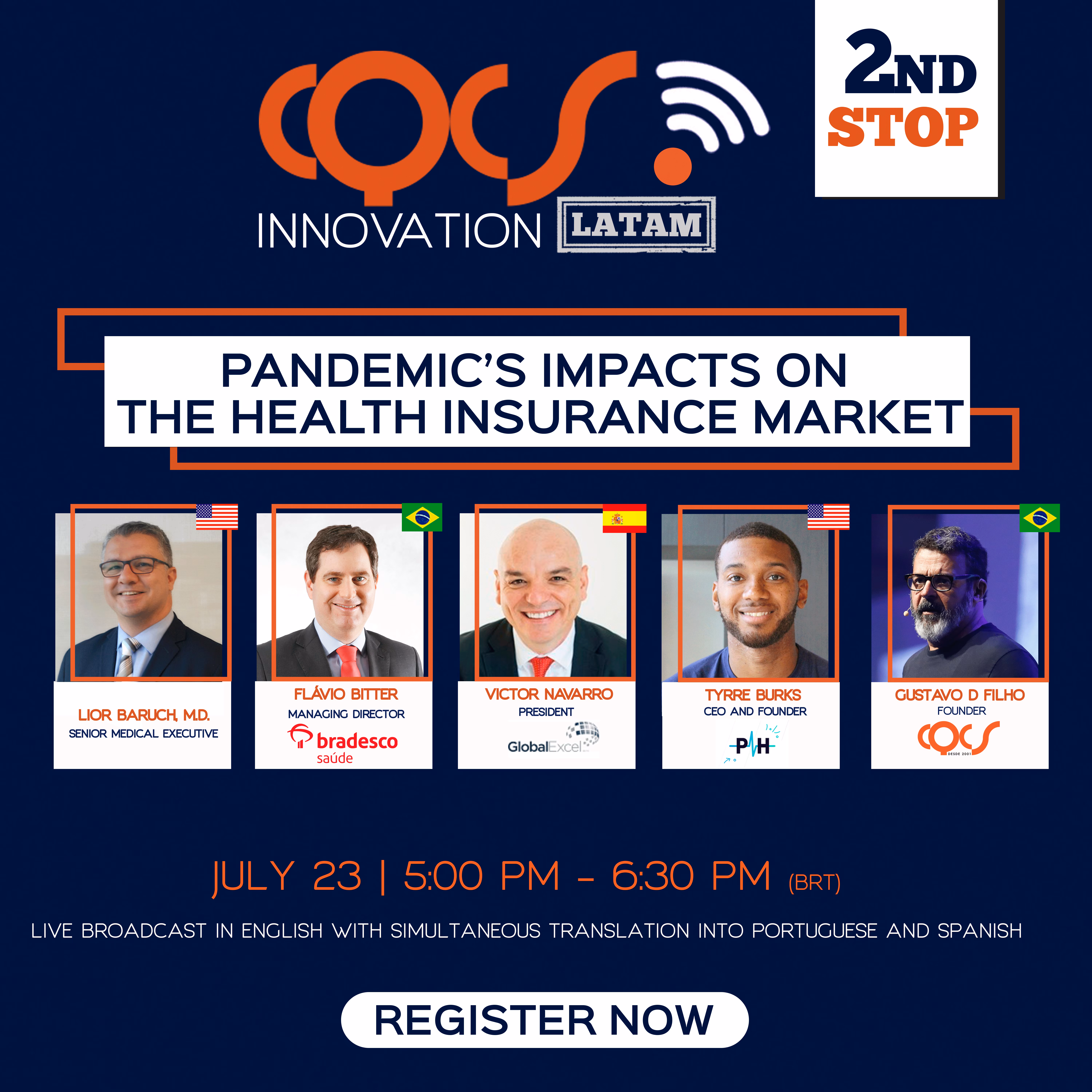 CQCS

INNOVATION LATAM

2ND STOP

PANDEMIC'S IMPACTS ON THE HEALTH INSURANCE MARKET

LIOR BARUCH, M.D.
SENIOR MEDICAL EXECUTIVE

FLÁVIO BITTER
MANAGING DIRECTOR
bradesco saúde

VICTOR NAVARRO
PRESIDENT
GlobalExcel

TYRRE BURKS
CEO AND FOUNDER
PH

GUSTAVO D FILHO
FOUNDER
CQCS
DESDE 2001

JULY 23 | 5:00 PM - 6:30 PM (BRT)

LIVE BROADCAST IN ENGLISH WITH SIMULTANEOUS TRANSLATION INTO PORTUGUESE AND SPANISH

REGISTER NOW